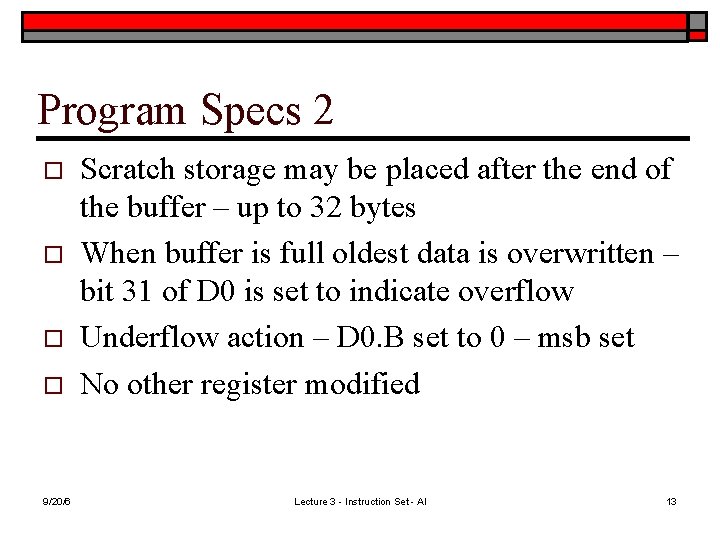 Program Specs 2

□ Scratch storage may be placed after the end of the buffer – up to 32 bytes

□ When buffer is full oldest data is overwritten – bit 31 of D0 is set to indicate overflow

□ Underflow action – D0.B set to 0 – msb set

□ No other register modified

9/20/6

Lecture 3 - Instruction Set - Al

13